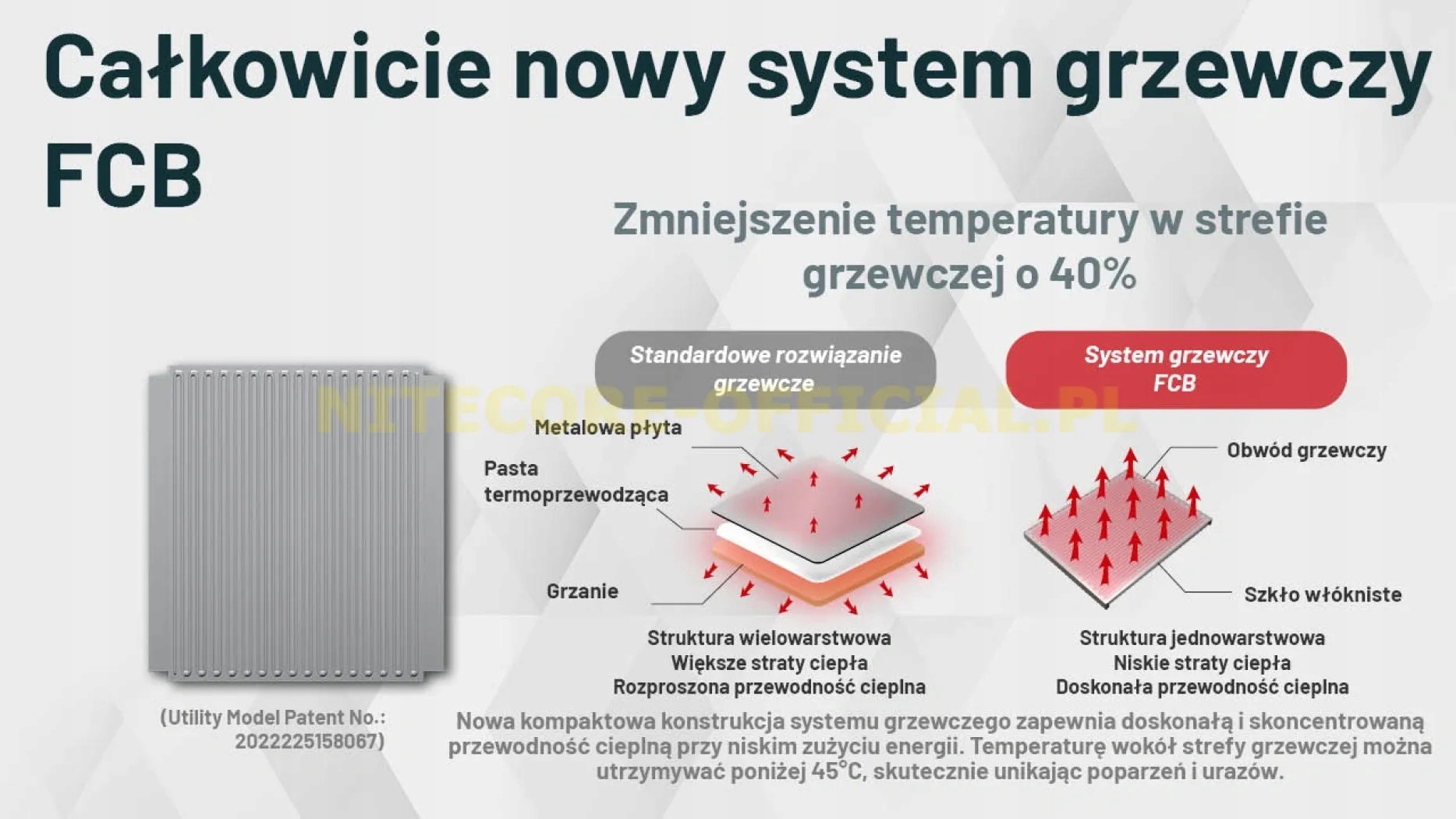 Całkowicie nowy system grzewczy FCB

Zmniejszenie temperatury w strefie grzewczej o 40%

Standardowe rozwiązanie grzewcze

System grzewczy FCB

NITECORE-OFFICIAL.PL

Metalowa płyta

Pasta termoprzewodząca

Grzanie

Obwód grzewczy

Szkło włókniste

Struktura wielowarstwowa
Większe straty ciepła
Rozproszona przewodność cieplna

Struktura jednowarstwowa
Niskie straty ciepła
Doskonała przewodność cieplna

(Utility Model Patent No.: 2022225158067)

Nowa kompaktowa konstrukcja systemu grzewczego zapewnia doskonałą i skoncentrowaną przewodność cieplną przy niskim zużyciu energii. Temperaturę wokół strefy grzewczej można utrzymywać poniżej 45°C, skutecznie unikając poparzeń i urazów.